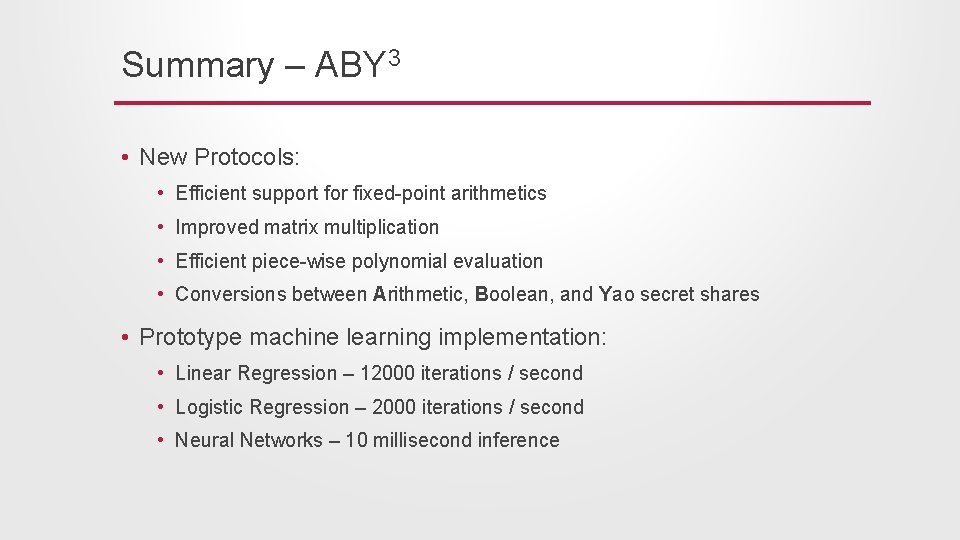 Summary – ABY$^3$

• New Protocols:
  • Efficient support for fixed-point arithmetics
  • Improved matrix multiplication
  • Efficient piece-wise polynomial evaluation
  • Conversions between Arithmetic, Boolean, and Yao secret shares

• Prototype machine learning implementation:
  • Linear Regression – 12000 iterations / second
  • Logistic Regression – 2000 iterations / second
  • Neural Networks – 10 millisecond inference